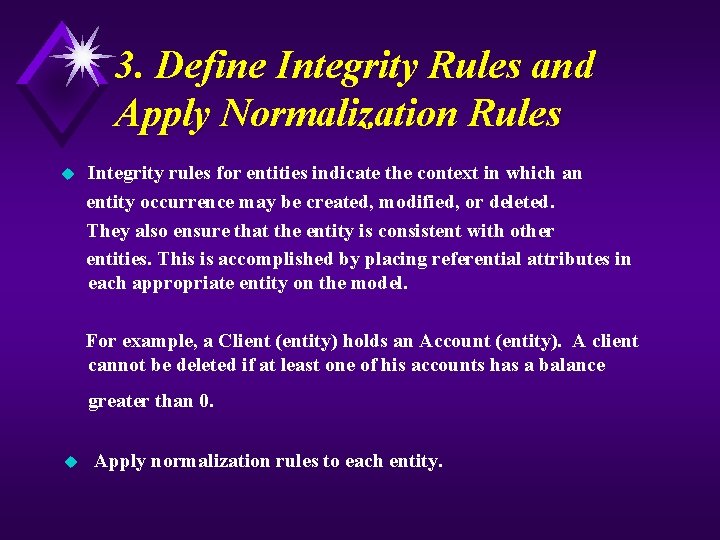 3. Define Integrity Rules and Apply Normalization Rules

Integrity rules for entities indicate the context in which an entity occurrence may be created, modified, or deleted. They also ensure that the entity is consistent with other entities. This is accomplished by placing referential attributes in each appropriate entity on the model.

For example, a Client (entity) holds an Account (entity). A client cannot be deleted if at least one of his accounts has a balance greater than 0.

Apply normalization rules to each entity.